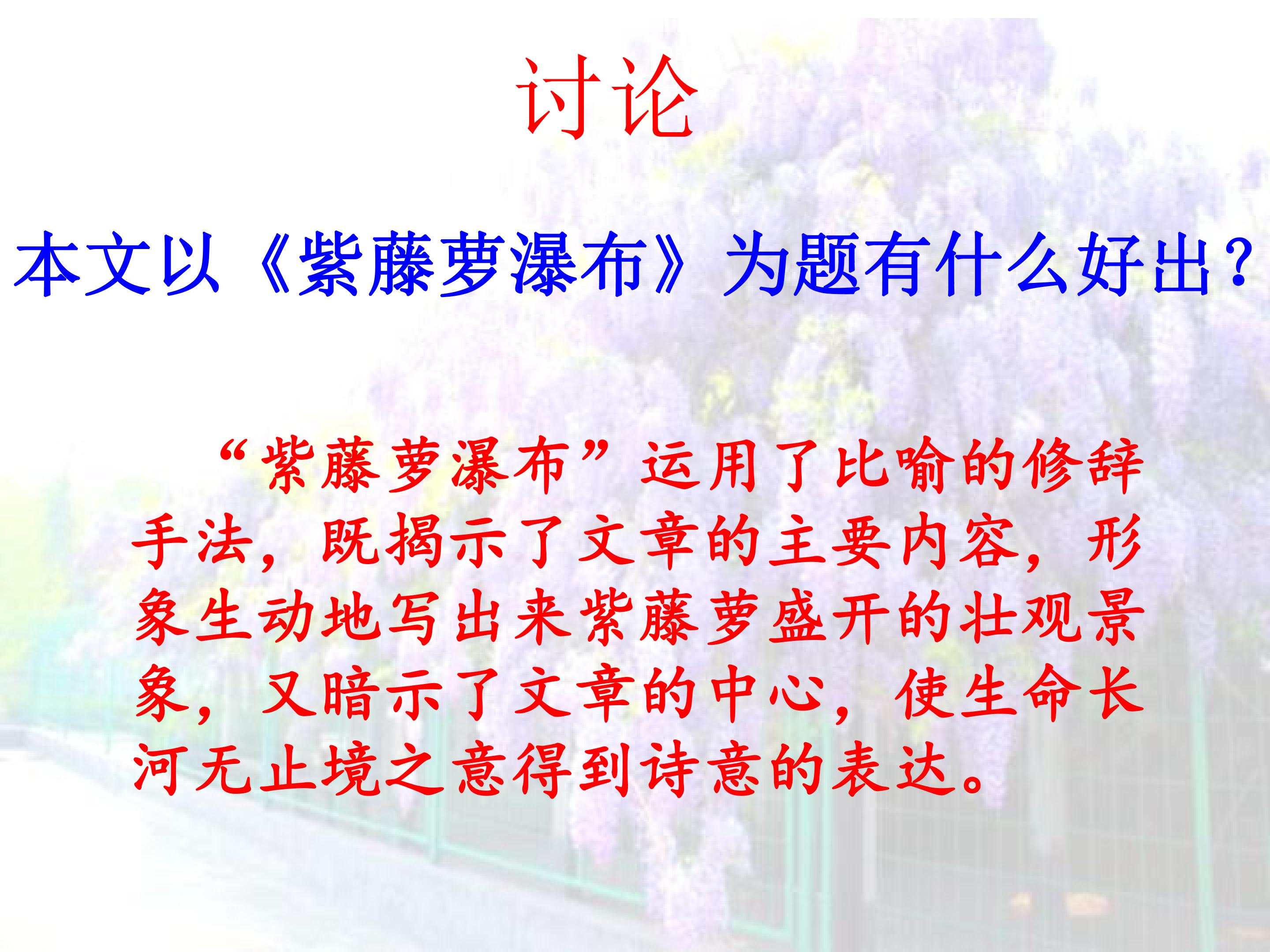 讨论

本文以《紫藤萝瀑布》为题有什么好出?

“紫藤萝瀑布”运用了比喻的修辞手法，既揭示了文章的主要内容，形象生动地写出来紫藤萝盛开的壮观景象，又暗示了文章的中心，使生命长河无止境之意得到诗意的表达。